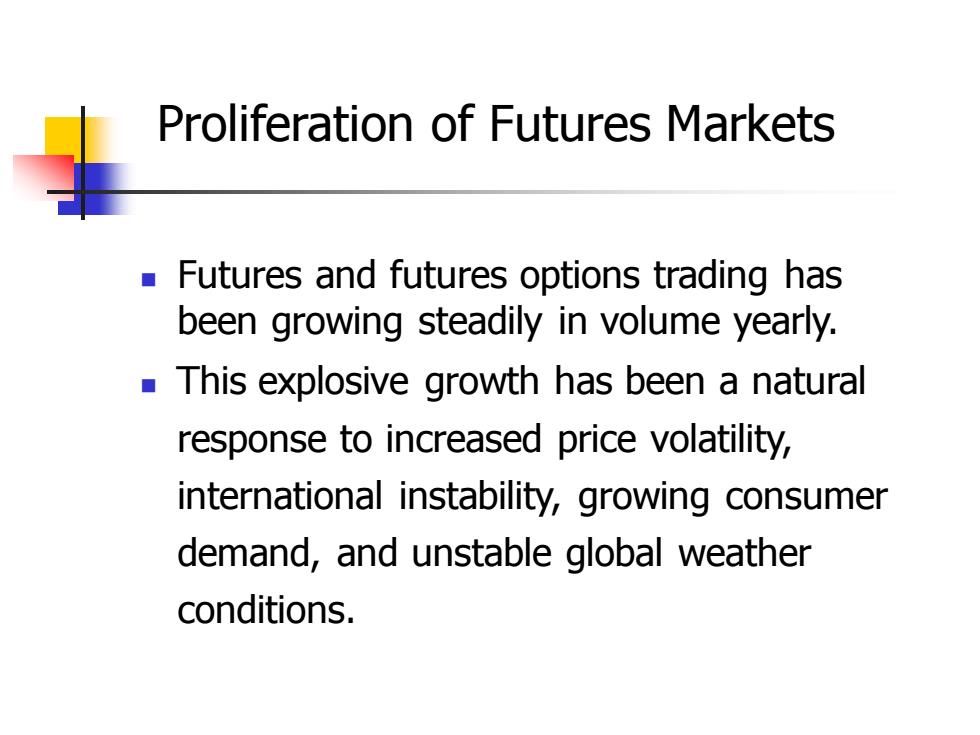 Proliferation of Futures Markets

- Futures and futures options trading has been growing steadily in volume yearly.
- This explosive growth has been a natural response to increased price volatility, international instability, growing consumer demand, and unstable global weather conditions.